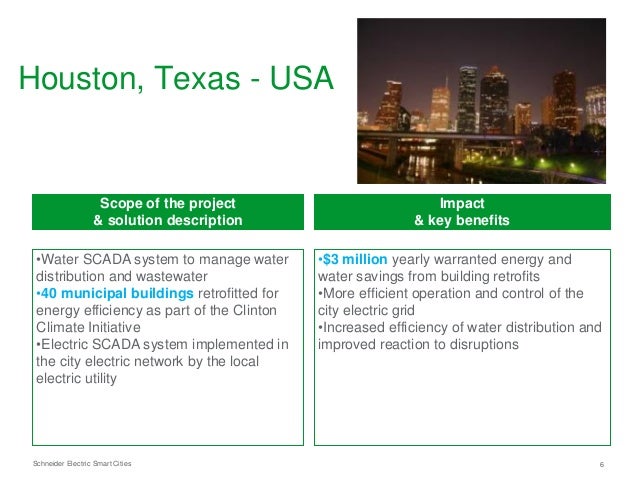 Houston, Texas - USA

Scope of the project
& solution description

•Water SCADA system to manage water distribution and wastewater
•40 municipal buildings retrofitted for energy efficiency as part of the Clinton Climate Initiative
•Electric SCADA system implemented in the city electric network by the local electric utility

Impact
& key benefits

•$3 million yearly warranted energy and water savings from building retrofits
•More efficient operation and control of the city electric grid
•Increased efficiency of water distribution and improved reaction to disruptions

Schneider Electric Smart Cities

6